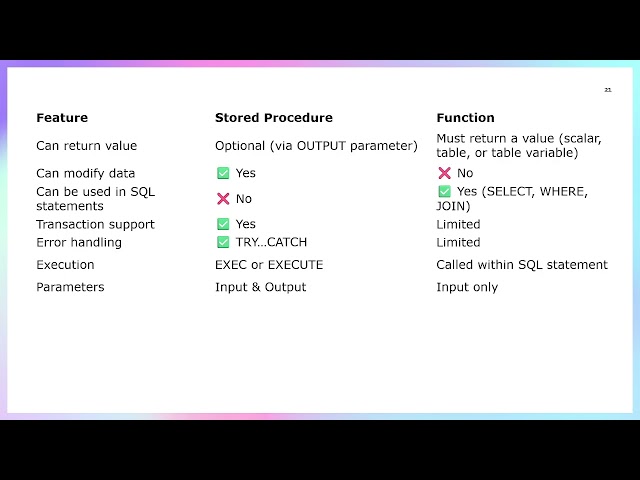 21

| Feature | Stored Procedure | Function |
|---|---|---|
| Can return value | Optional (via OUTPUT parameter) | Must return a value (scalar, table, or table variable) |
| Can modify data | ✅ Yes | ❌ No |
| Can be used in SQL statements | ❌ No | ✅ Yes (SELECT, WHERE, JOIN) |
| Transaction support | ✅ Yes | Limited |
| Error handling | ✅ TRY...CATCH | Limited |
| Execution | EXEC or EXECUTE | Called within SQL statement |
| Parameters | Input & Output | Input only |